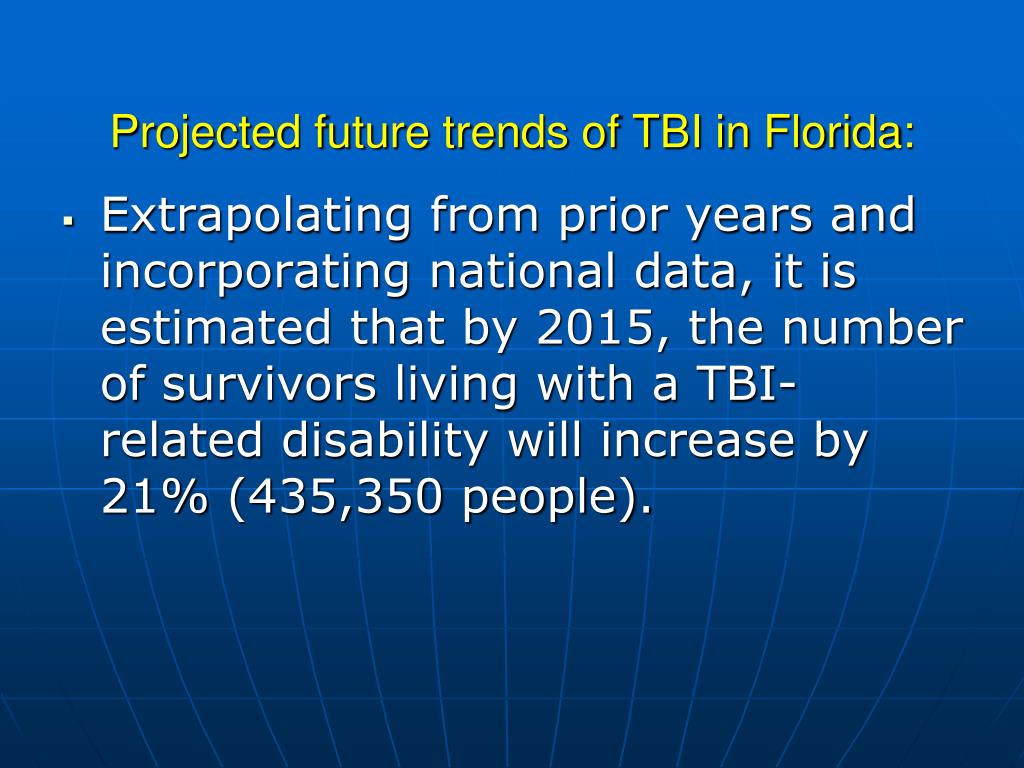 Projected future trends of TBI in Florida:

▪ Extrapolating from prior years and incorporating national data, it is estimated that by 2015, the number of survivors living with a TBI-related disability will increase by 21% (435,350 people).